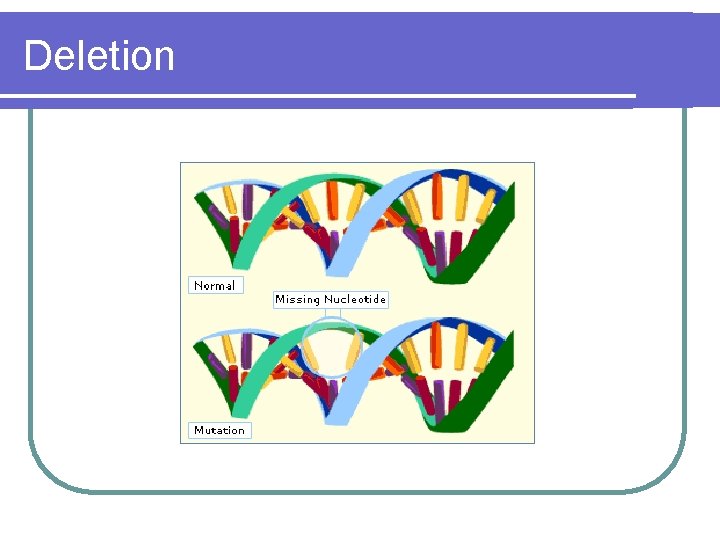 Deletion

Normal

Missing Nucleotide

Mutation